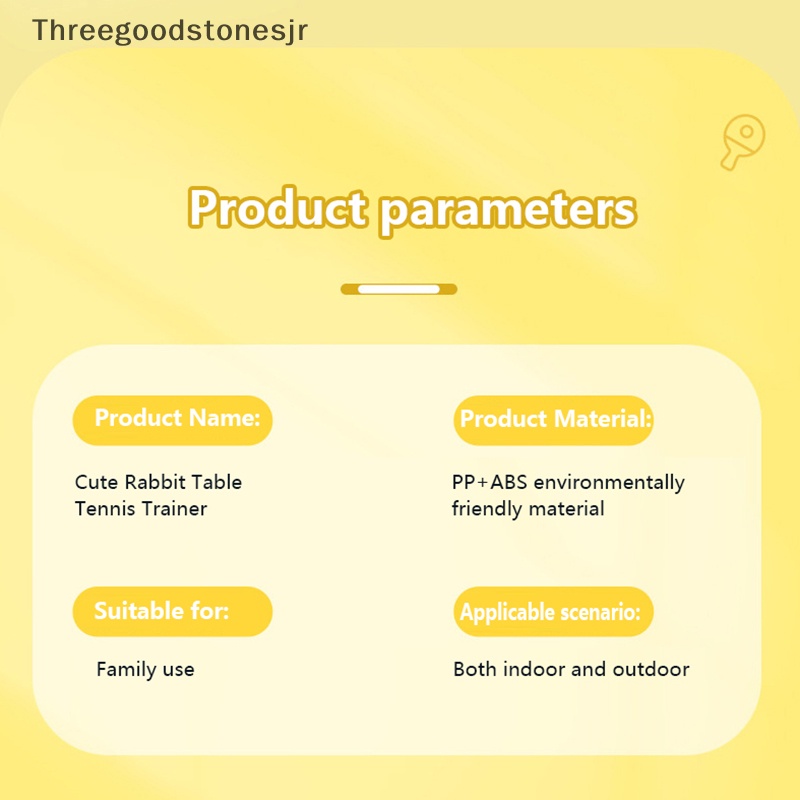 Threegoodstonesjr

Product parameters

Product Name:

Cute Rabbit Table Tennis Trainer

Product Material:

PP+ABS environmentally friendly material

Suitable for:

Family use

Applicable scenario:

Both indoor and outdoor